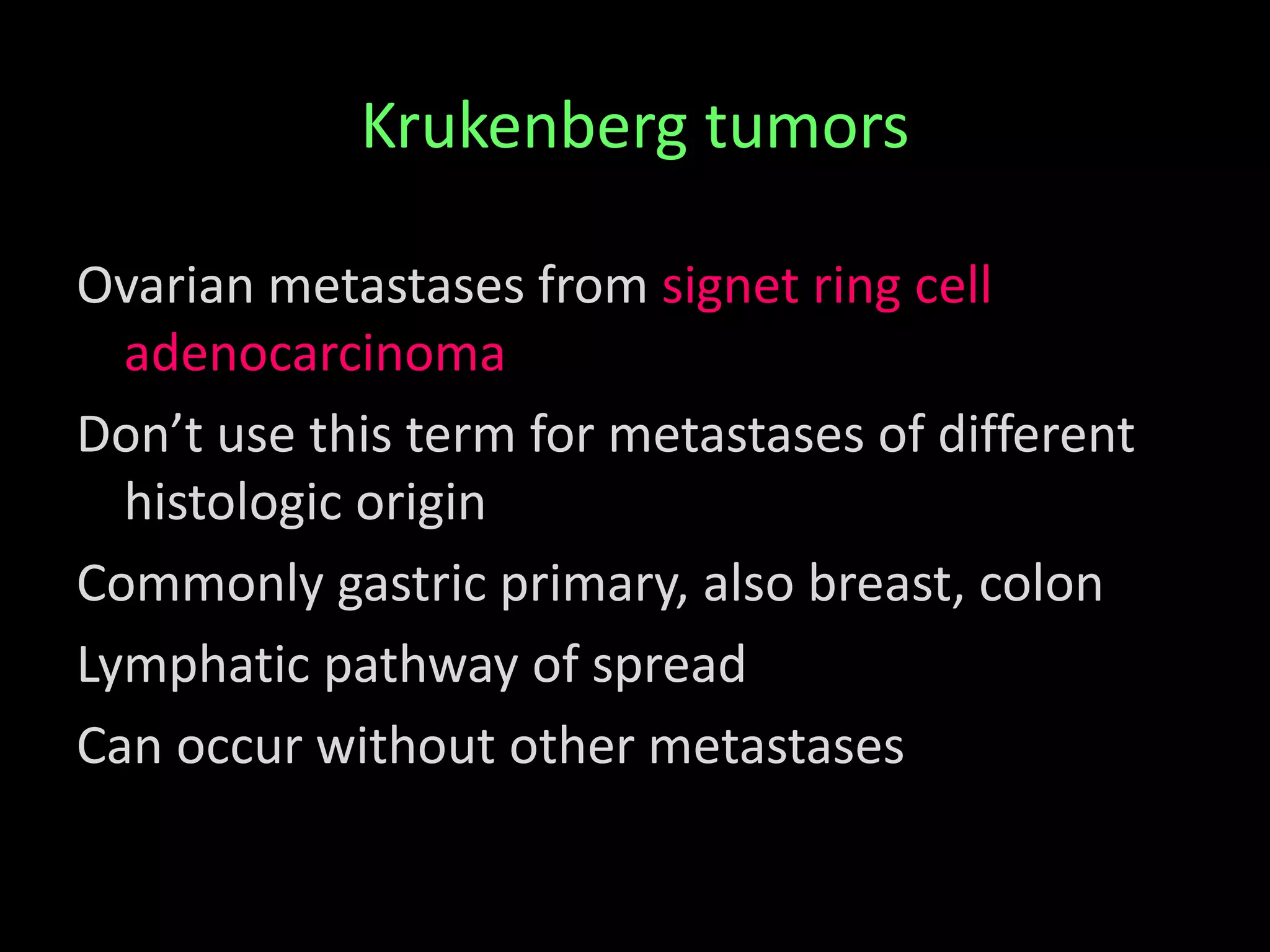 Krukenberg tumors

Ovarian metastases from signet ring cell adenocarcinoma

Don’t use this term for metastases of different histologic origin

Commonly gastric primary, also breast, colon

Lymphatic pathway of spread

Can occur without other metastases